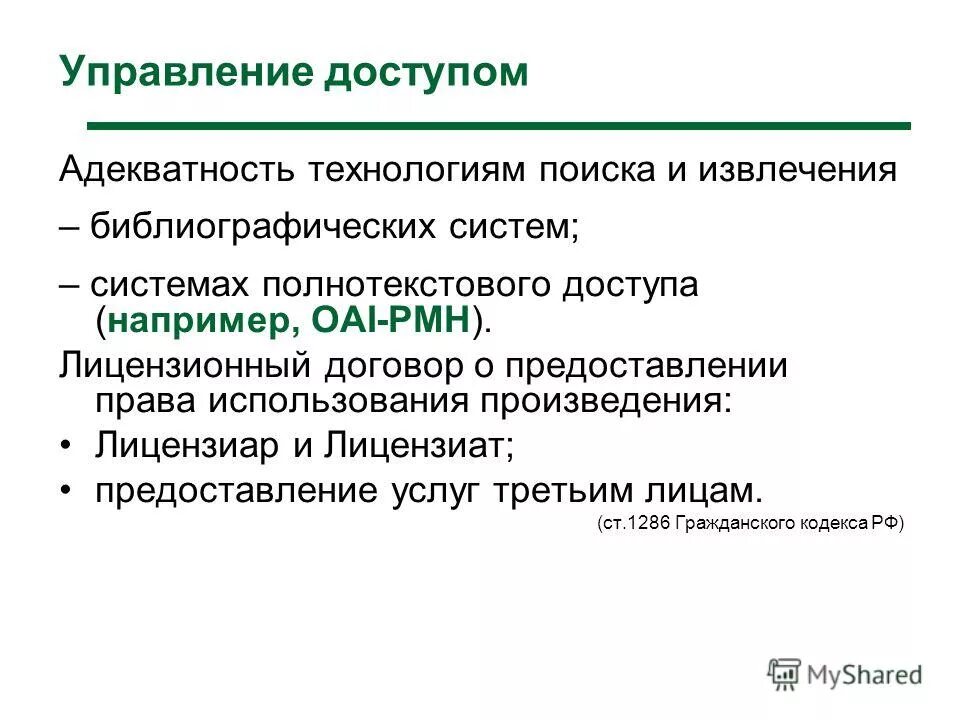 Управление доступом

Адекватность технологиям поиска и извлечения

– библиографических систем;

– системах полнотекстового доступа (например, OAI-PMH).

Лицензионный договор о предоставлении права использования произведения:

• Лицензиар и Лицензиат;

• предоставление услуг третьим лицам.

(ст.1286 Гражданского кодекса РФ)

MyShared